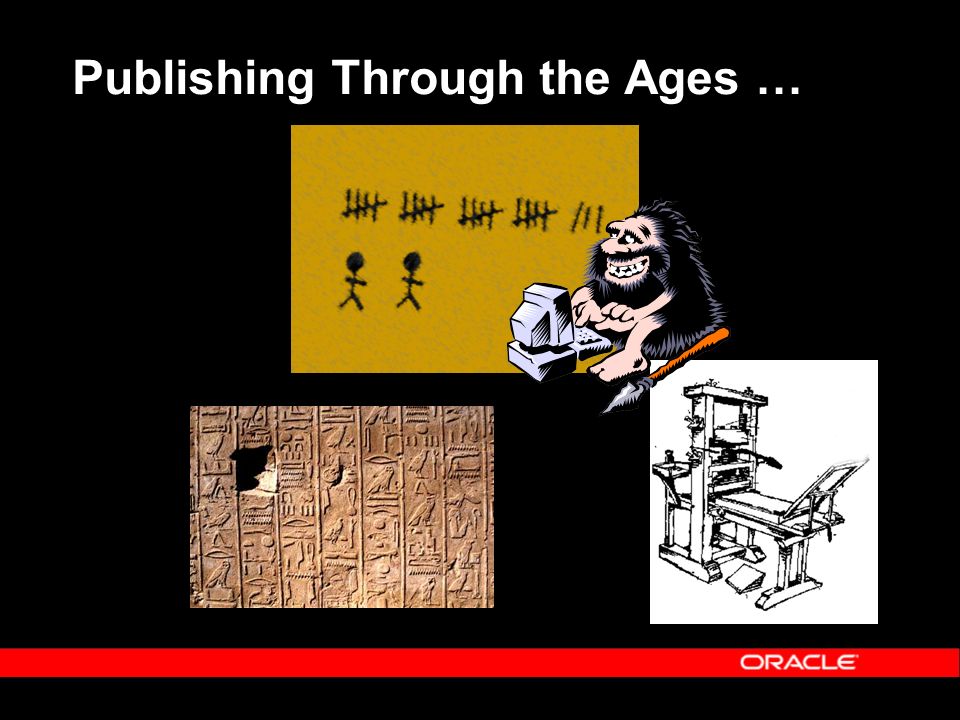 Publishing Through the Ages …

ORACLE